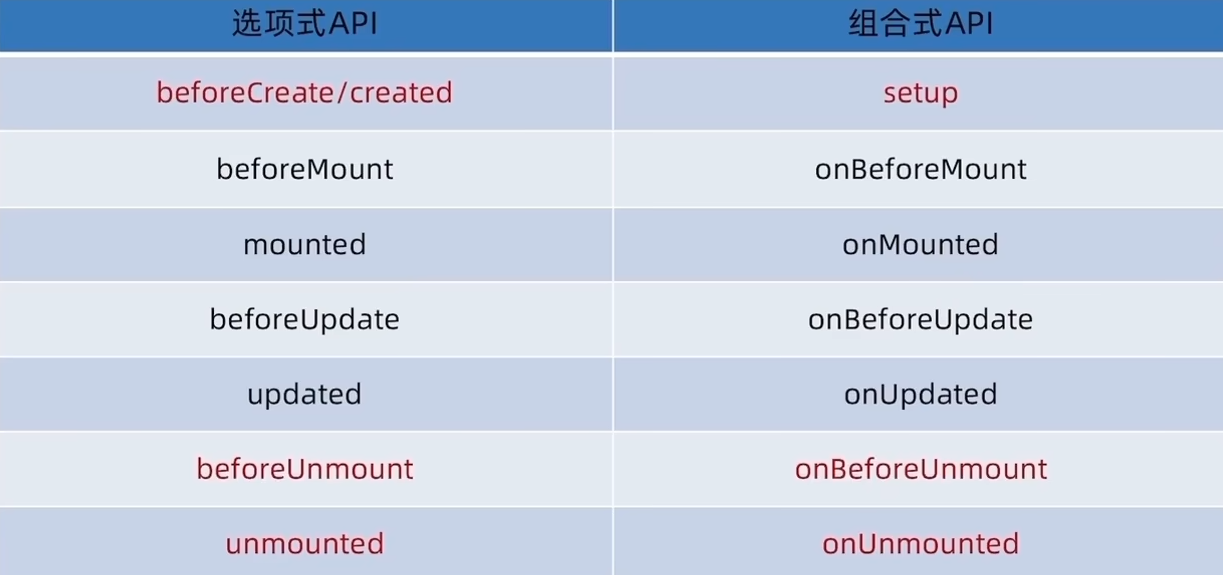 | 选项式API | 组合式API |
|---|---|
| beforeCreate/created | setup |
| beforeMount | onBeforeMount |
| mounted | onMounted |
| beforeUpdate | onBeforeUpdate |
| updated | onUpdated |
| beforeUnmount | onBeforeUnmount |
| unmounted | onUnmounted |